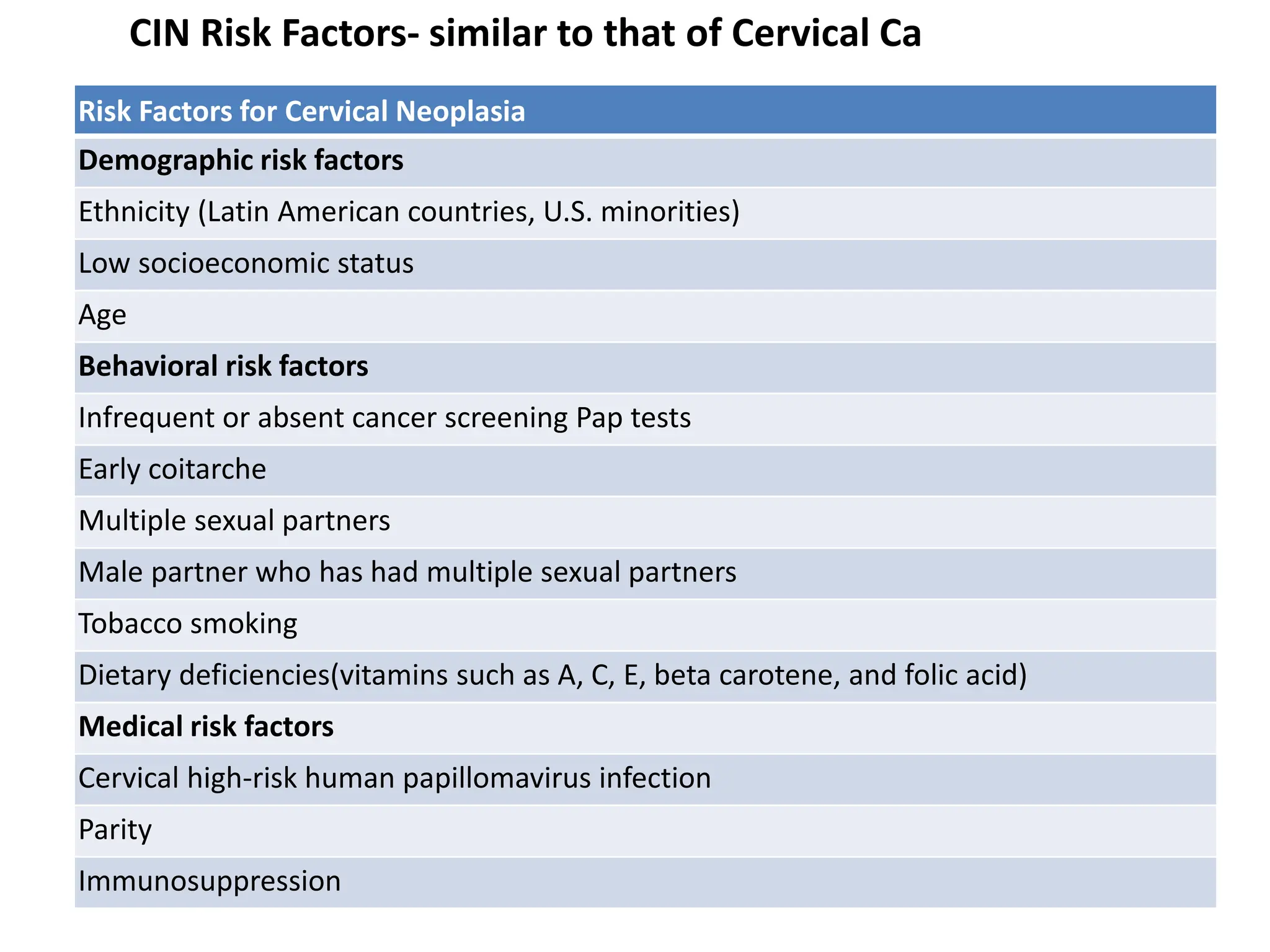 CIN Risk Factors- similar to that of Cervical Ca

| Risk Factors for Cervical Neoplasia |
|---|
| **Demographic risk factors** |
| Ethnicity (Latin American countries, U.S. minorities) |
| Low socioeconomic status |
| Age |
| **Behavioral risk factors** |
| Infrequent or absent cancer screening Pap tests |
| Early coitarche |
| Multiple sexual partners |
| Male partner who has had multiple sexual partners |
| Tobacco smoking |
| Dietary deficiencies(vitamins such as A, C, E, beta carotene, and folic acid) |
| **Medical risk factors** |
| Cervical high-risk human papillomavirus infection |
| Parity |
| Immunosuppression |